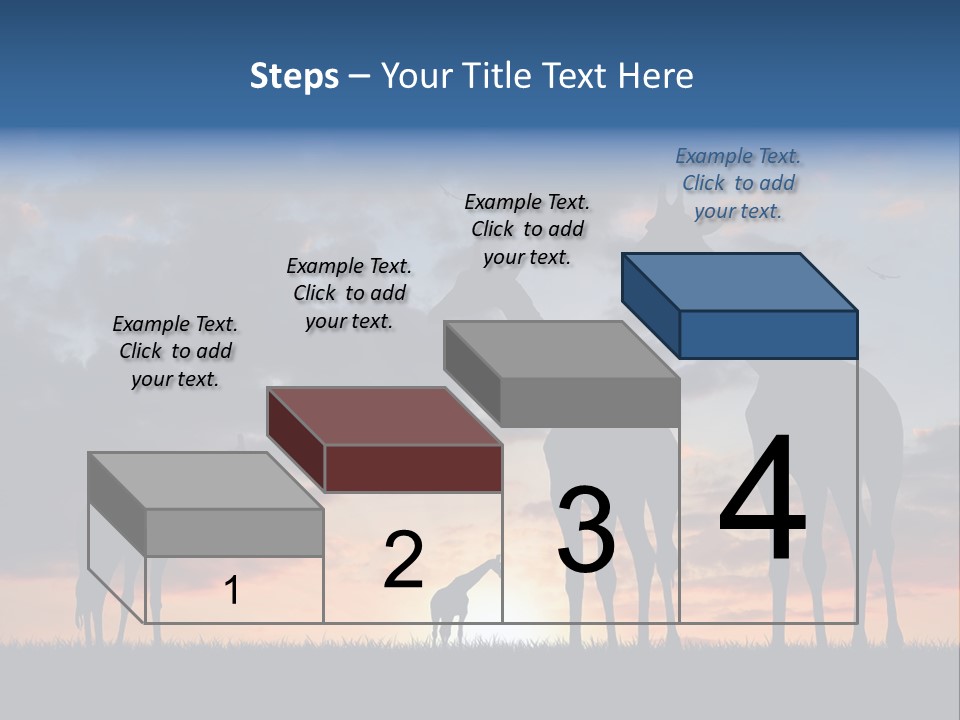 Steps – Your Title Text Here

Example Text. Click to add your text.

Example Text. Click to add your text.

Example Text. Click to add your text.

Example Text. Click to add your text.

1

2

3

4